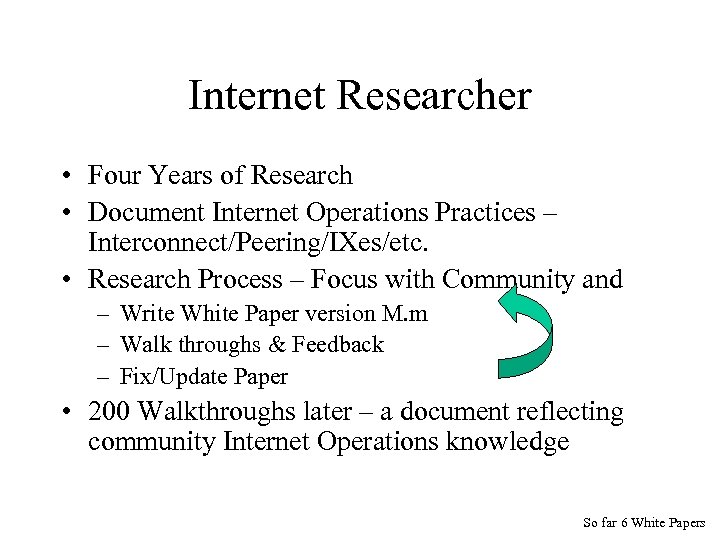 Internet Researcher

• Four Years of Research
• Document Internet Operations Practices – Interconnect/Peering/IXes/etc.
• Research Process – Focus with Community and
– Write White Paper version M.m
– Walk throughs & Feedback
– Fix/Update Paper
• 200 Walkthroughs later – a document reflecting community Internet Operations knowledge

So far 6 White Papers